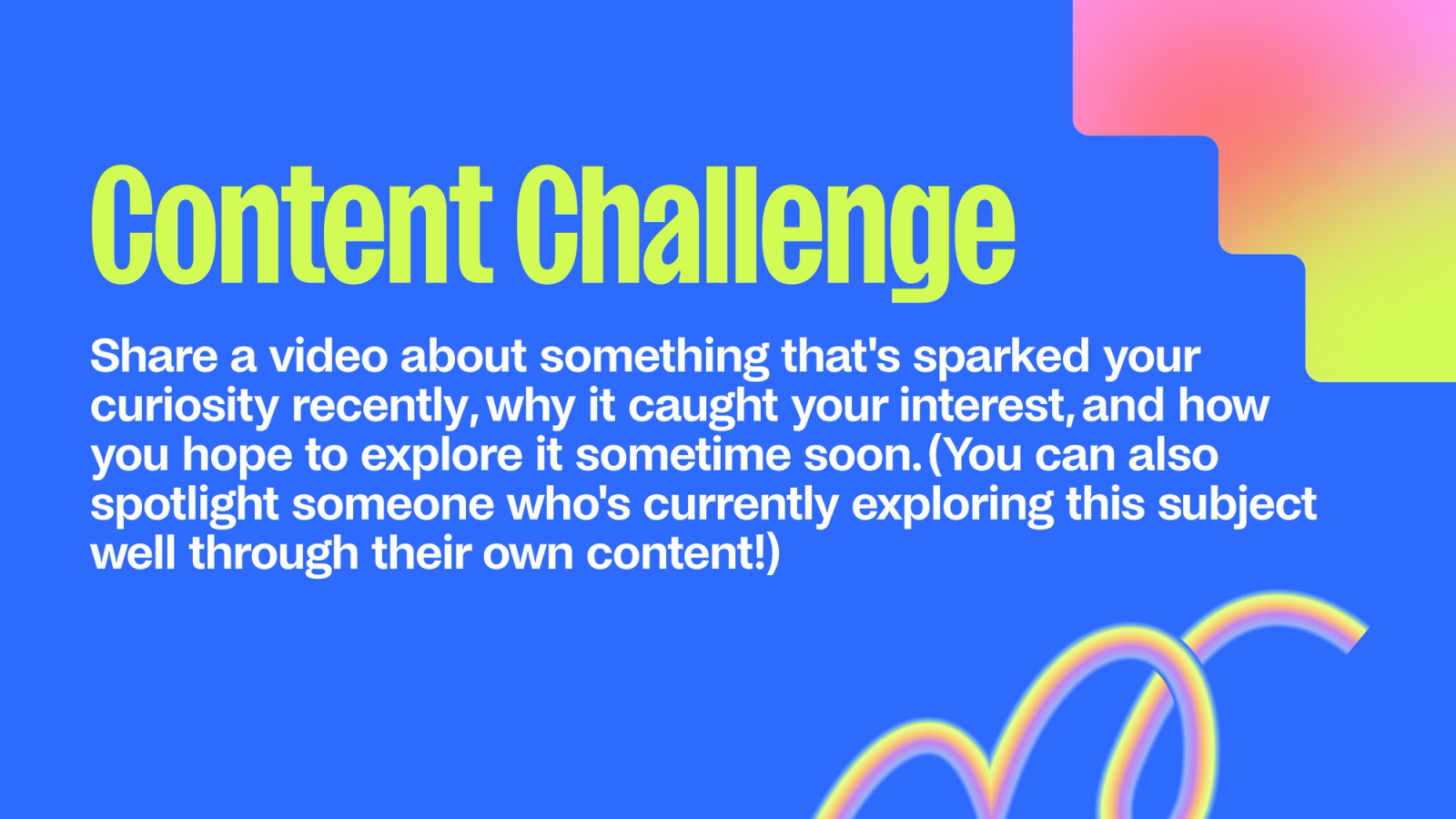 Content Challenge

Share a video about something that's sparked your curiosity recently, why it caught your interest, and how you hope to explore it sometime soon. (You can also spotlight someone who's currently exploring this subject well through their own content!)